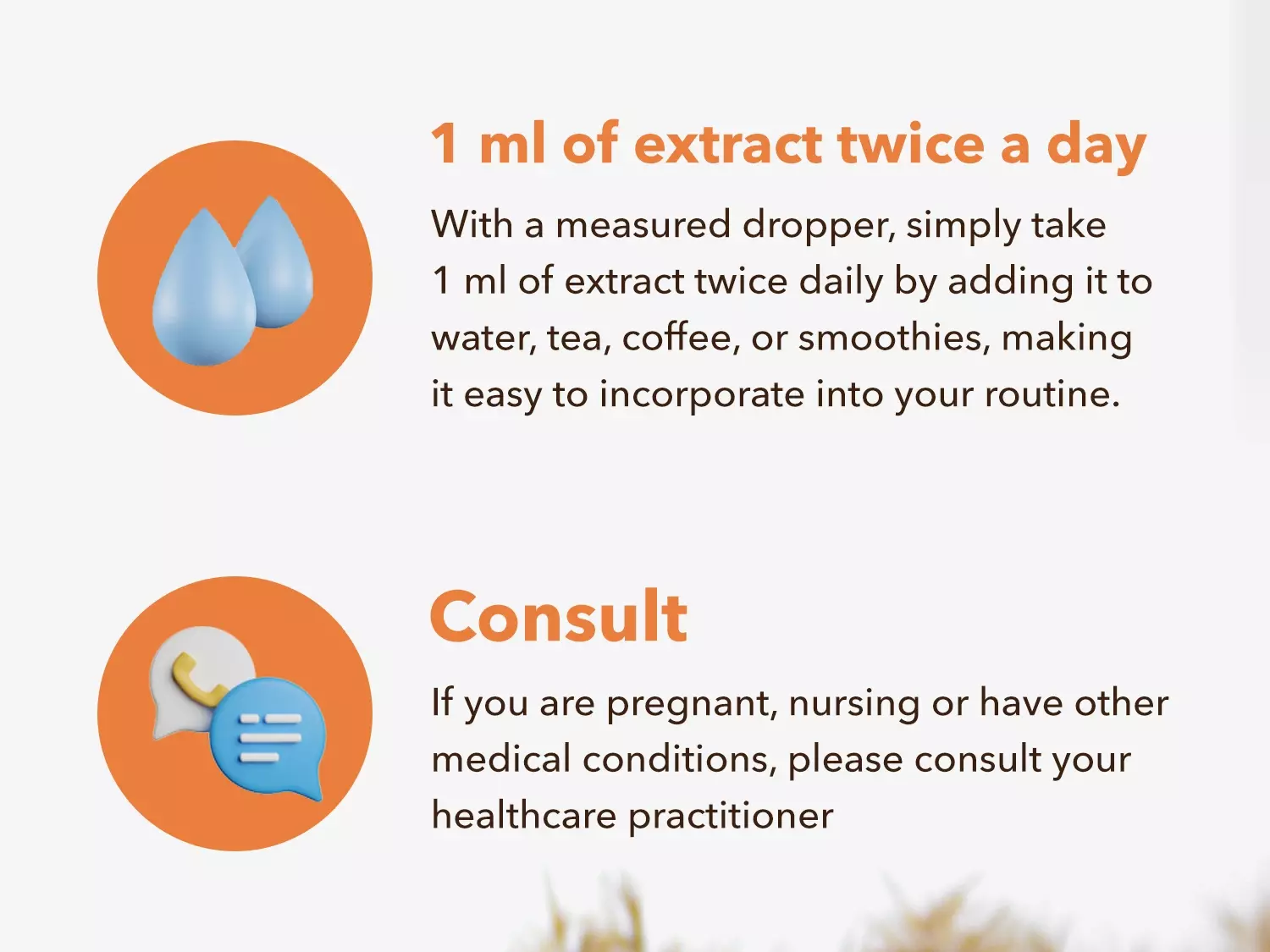 1 ml of extract twice a day

With a measured dropper, simply take 1 ml of extract twice daily by adding it to water, tea, coffee, or smoothies, making it easy to incorporate into your routine.

Consult

If you are pregnant, nursing or have other medical conditions, please consult your healthcare practitioner